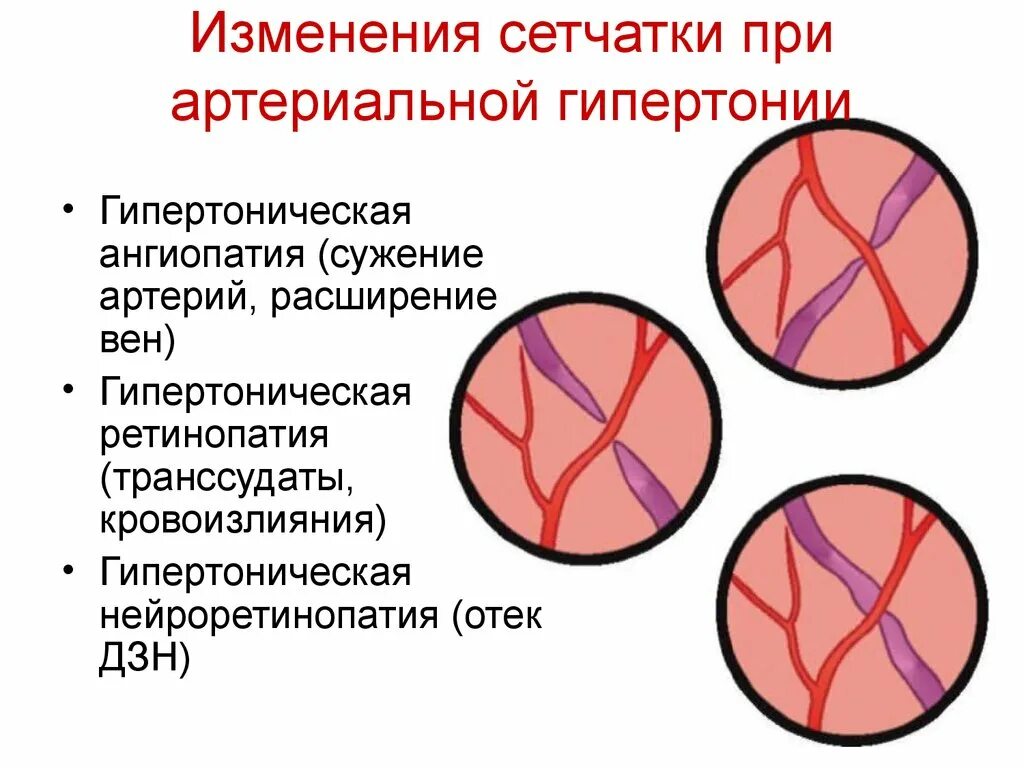 Изменения сетчатки при артериальной гипертонии

• Гипертоническая ангиопатия (сужение артерий, расширение вен)
• Гипертоническая ретинопатия (транссудаты, кровоизлияния)
• Гипертоническая нейроретинопатия (отек ДЗН)